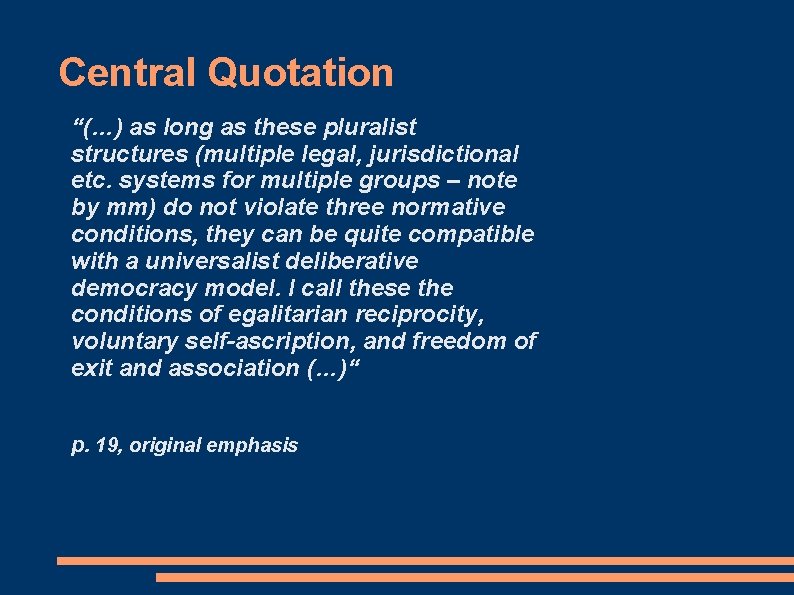 Central Quotation

“(...) as long as these pluralist structures (multiple legal, jurisdictional etc. systems for multiple groups – note by mm) do not violate three normative conditions, they can be quite compatible with a universalist deliberative democracy model. I call these the conditions of egalitarian reciprocity, voluntary self-ascription, and freedom of exit and association (...)“

p. 19, original emphasis